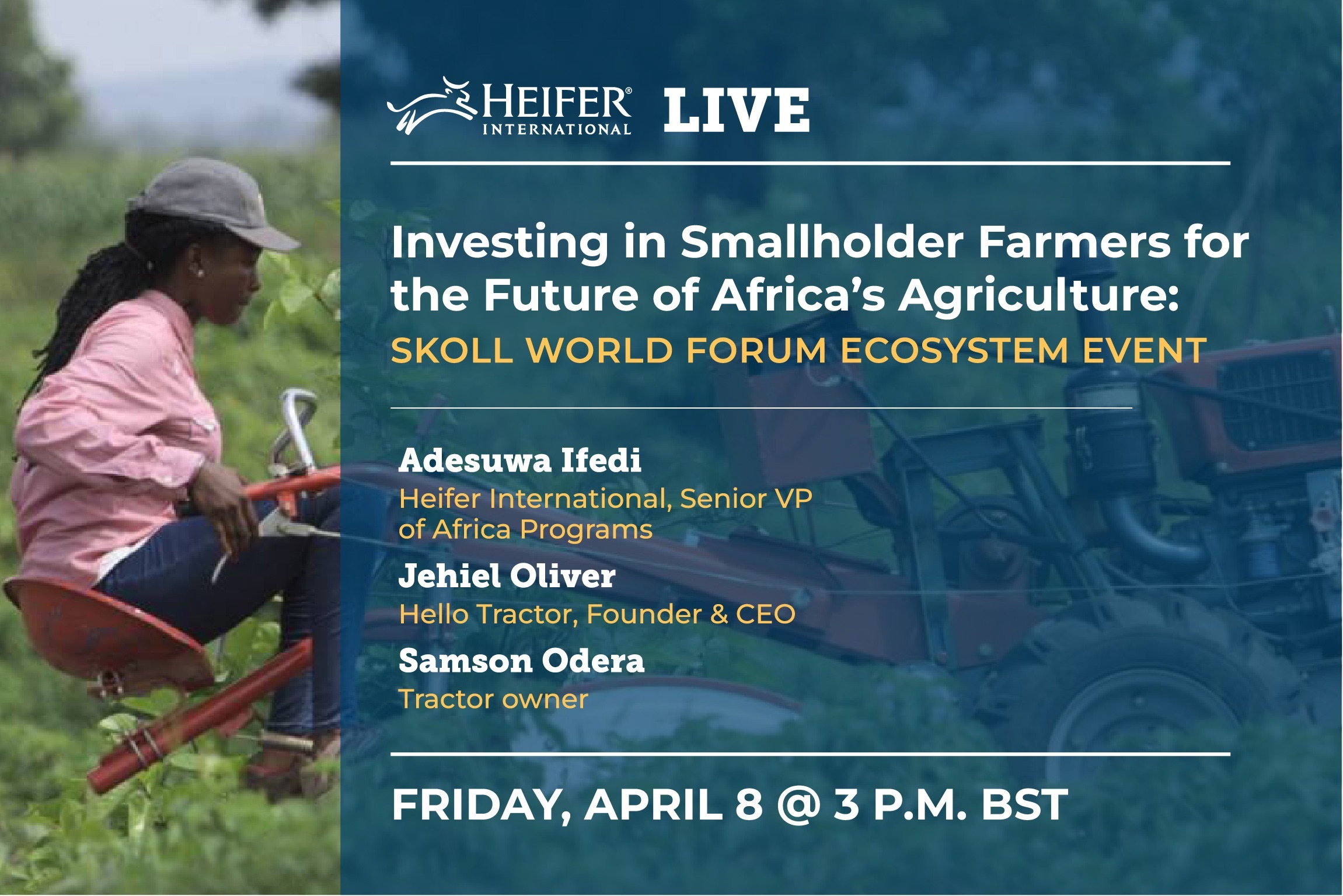 HEIFER® INTERNATIONAL LIVE

Investing in Smallholder Farmers for the Future of Africa's Agriculture:
SKOLL WORLD FORUM ECOSYSTEM EVENT

Adesuwa Ifedi
Heifer International, Senior VP of Africa Programs

Jehiel Oliver
Hello Tractor, Founder & CEO

Samson Odera
Tractor owner

FRIDAY, APRIL 8 @ 3 P.M. BST